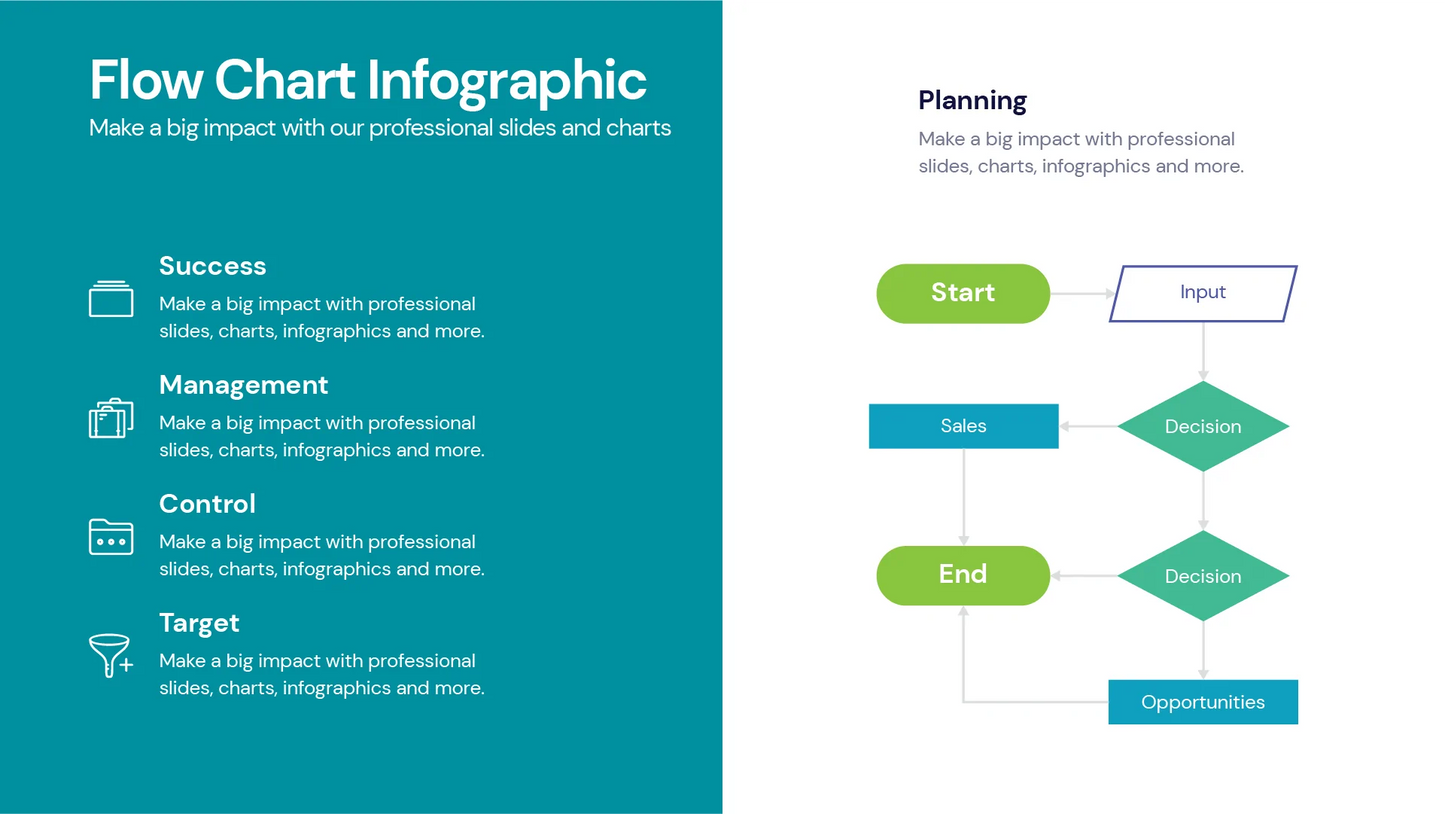 Flow Chart Infographic
Make a big impact with our professional slides and charts

Success
Make a big impact with professional slides, charts, infographics and more.

Management
Make a big impact with professional slides, charts, infographics and more.

Control
Make a big impact with professional slides, charts, infographics and more.

Target
Make a big impact with professional slides, charts, infographics and more.

Planning
Make a big impact with professional slides, charts, infographics and more.

Start
Input
Sales
Decision
End
Decision
Opportunities